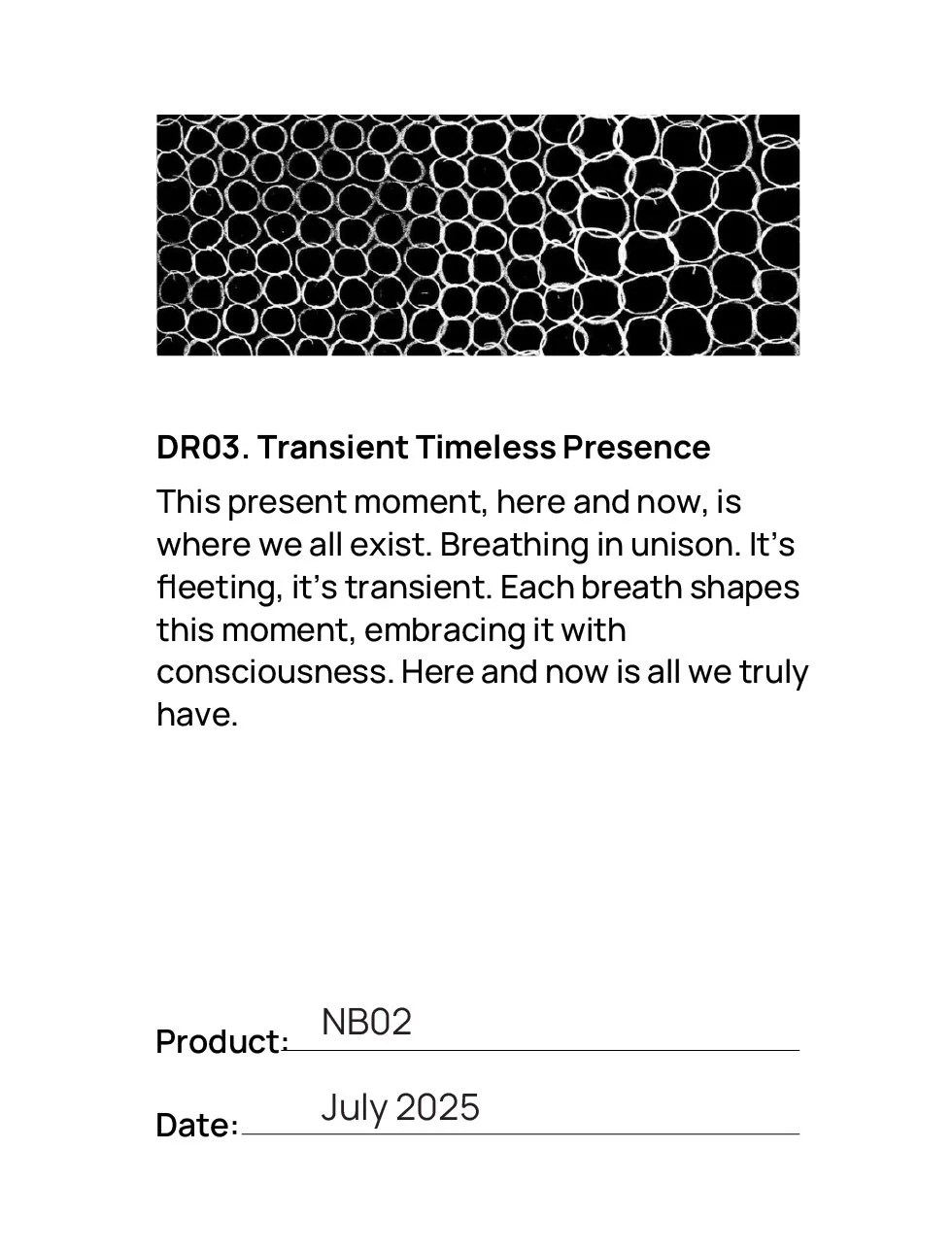 DR03. Transient Timeless Presence

This present moment, here and now, is where we all exist. Breathing in unison. It's fleeting, it's transient. Each breath shapes this moment, embracing it with consciousness. Here and now is all we truly have.

Product: NB02

Date: July 2025